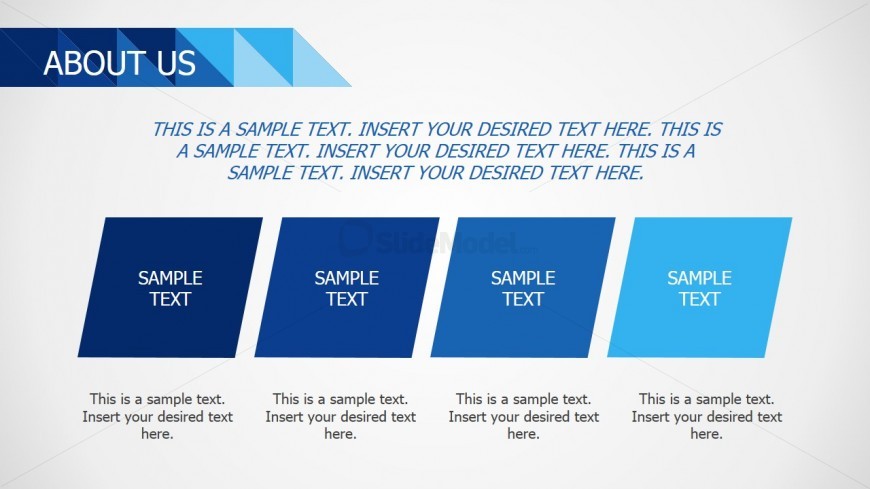 ABOUT US

THIS IS A SAMPLE TEXT. INSERT YOUR DESIRED TEXT HERE. THIS IS A SAMPLE TEXT. INSERT YOUR DESIRED TEXT HERE. THIS IS A SAMPLE TEXT. INSERT YOUR DESIRED TEXT HERE.

SlideModel

SAMPLE TEXT

SAMPLE TEXT

SAMPLE TEXT

SAMPLE TEXT

This is a sample text. Insert your desired text here.

This is a sample text. Insert your desired text here.

This is a sample text. Insert your desired text here.

This is a sample text. Insert your desired text here.